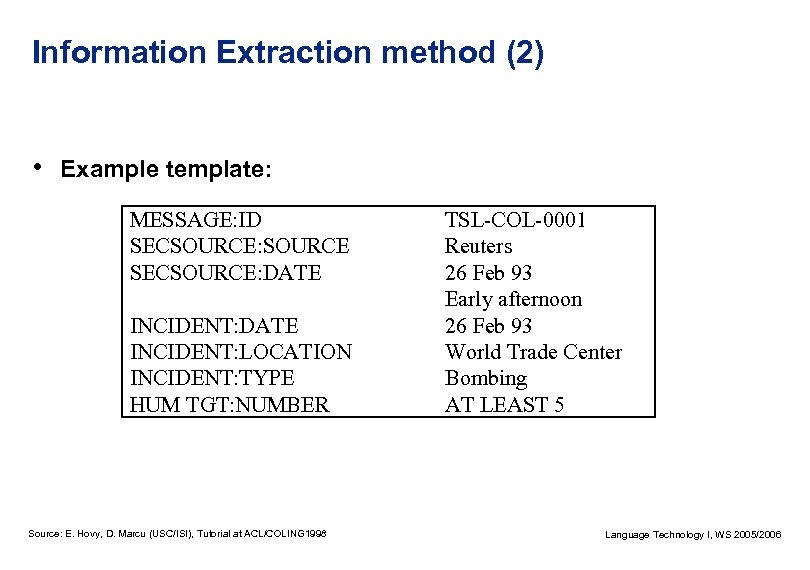 Information Extraction method (2)

• Example template:

| | |
|---|---|
| MESSAGE:ID | TSL-COL-0001 |
| SECSOURCE:SOURCE | Reuters |
| SECSOURCE:DATE | 26 Feb 93 |
| | Early afternoon |
| INCIDENT:DATE | 26 Feb 93 |
| INCIDENT:LOCATION | World Trade Center |
| INCIDENT:TYPE | Bombing |
| HUM TGT:NUMBER | AT LEAST 5 |

Source: E. Hovy, D. Marcu (USC/ISI), Tutorial at ACL/COLING1998

Language Technology I, WS 2005/2006